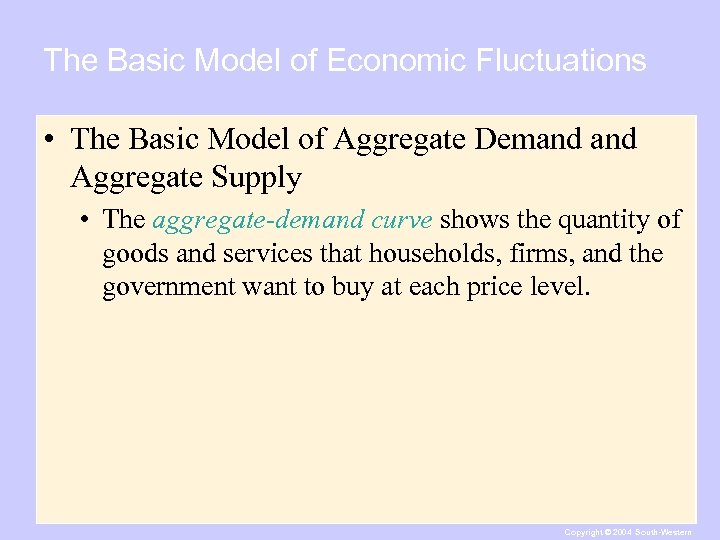 The Basic Model of Economic Fluctuations

• The Basic Model of Aggregate Demand and Aggregate Supply

• The aggregate-demand curve shows the quantity of goods and services that households, firms, and the government want to buy at each price level.

Copyright © 2004 South-Western